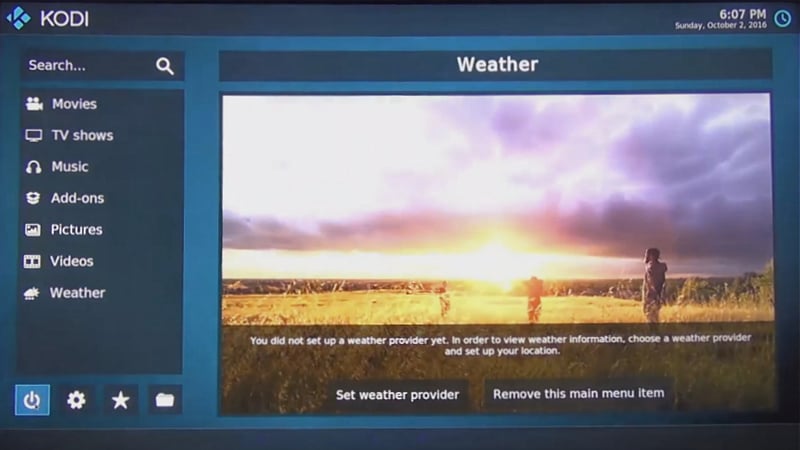 KODI

6:07 PM
Sunday, October 2, 2016

Search...

Movies
TV shows
Music
Add-ons
Pictures
Videos
Weather

Weather

You did not set up a weather provider yet. In order to view weather information, choose a weather provider and set up your location.

Set weather provider
Remove this main menu item